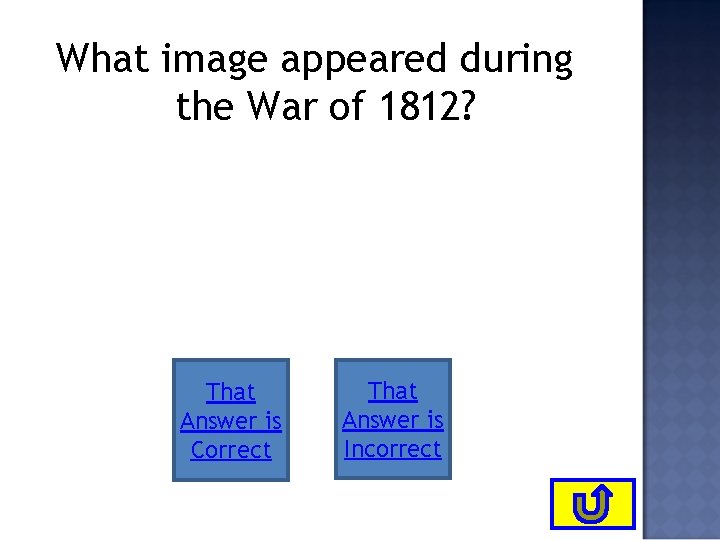 What image appeared during the War of 1812?

That Answer is Correct

That Answer is Incorrect